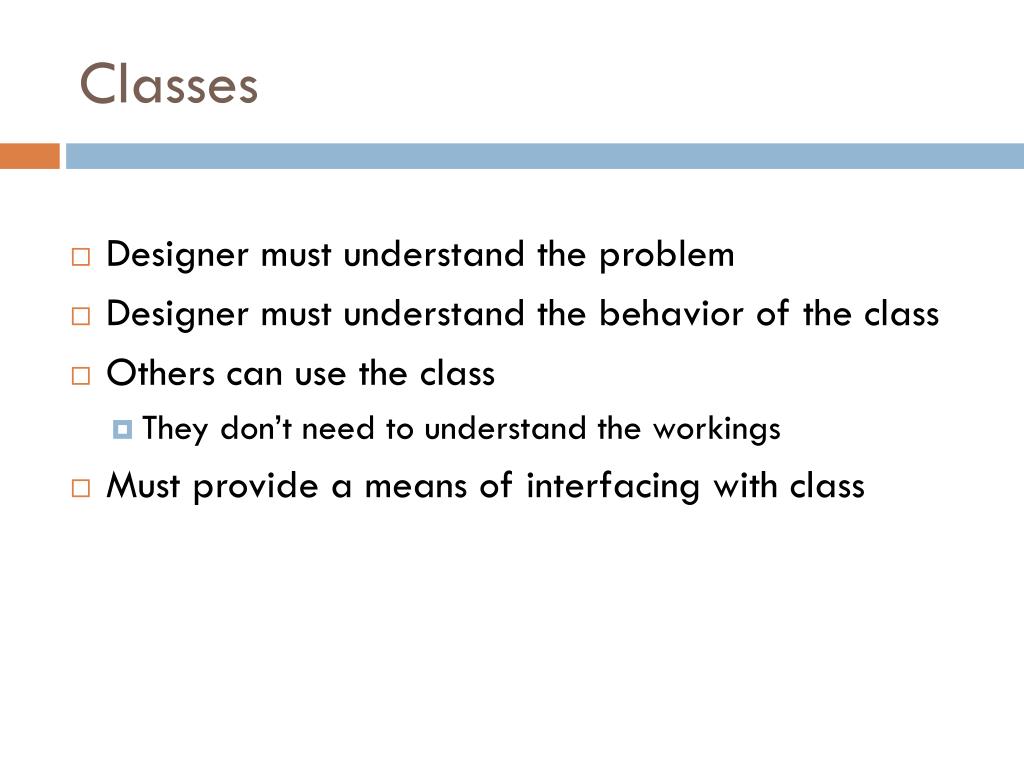 Classes

Designer must understand the problem

Designer must understand the behavior of the class

Others can use the class

They don’t need to understand the workings

Must provide a means of interfacing with class